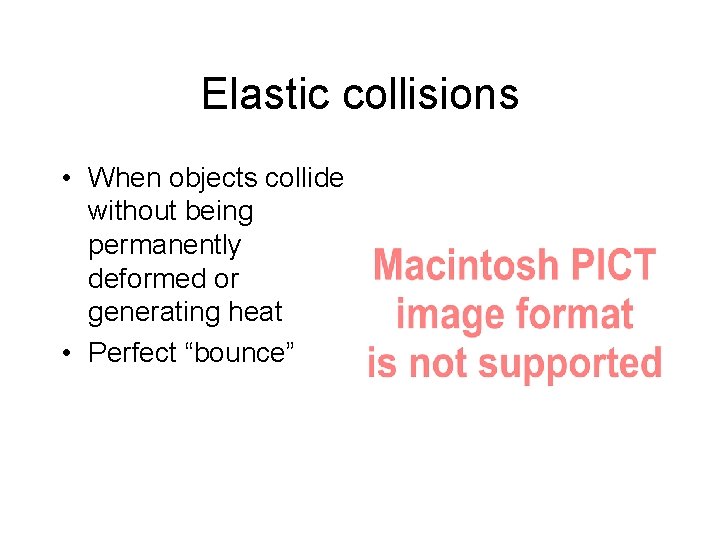 Elastic collisions

• When objects collide without being permanently deformed or generating heat
• Perfect “bounce”

Macintosh PICT image format is not supported